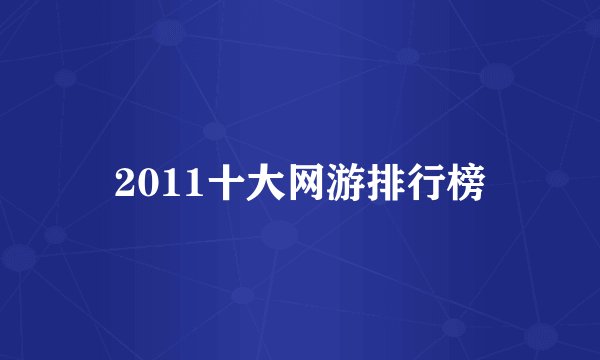 2011十大网游排行榜